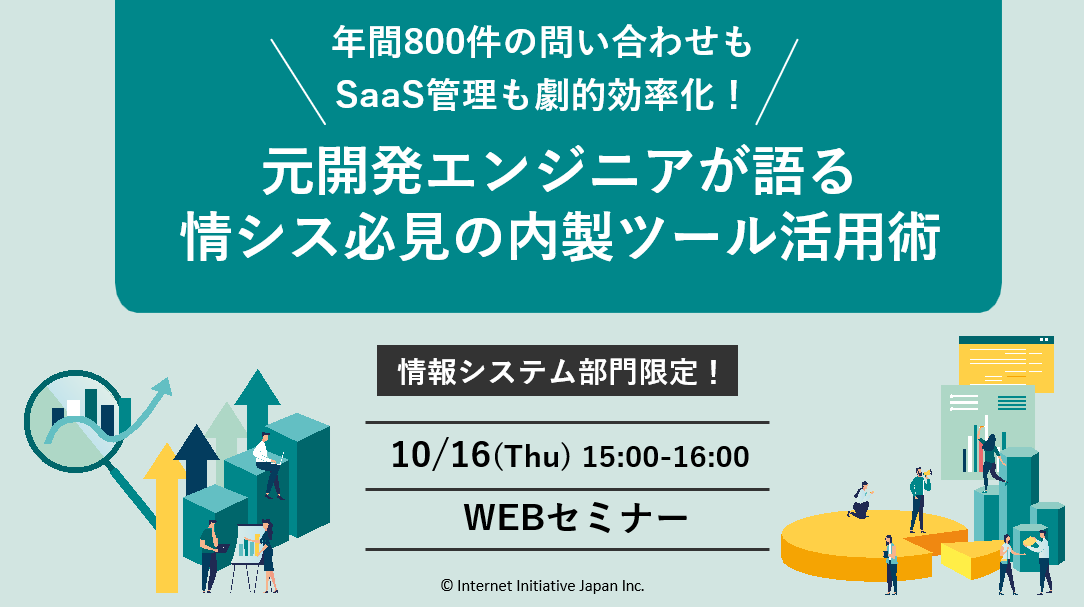 年間800件の問い合わせも
SaaS管理も劇的効率化！

元開発エンジニアが語る
情シス必見の内製ツール活用術

情報システム部門限定！

10/16(Thu) 15:00-16:00

WEBセミナー

© Internet Initiative Japan Inc.